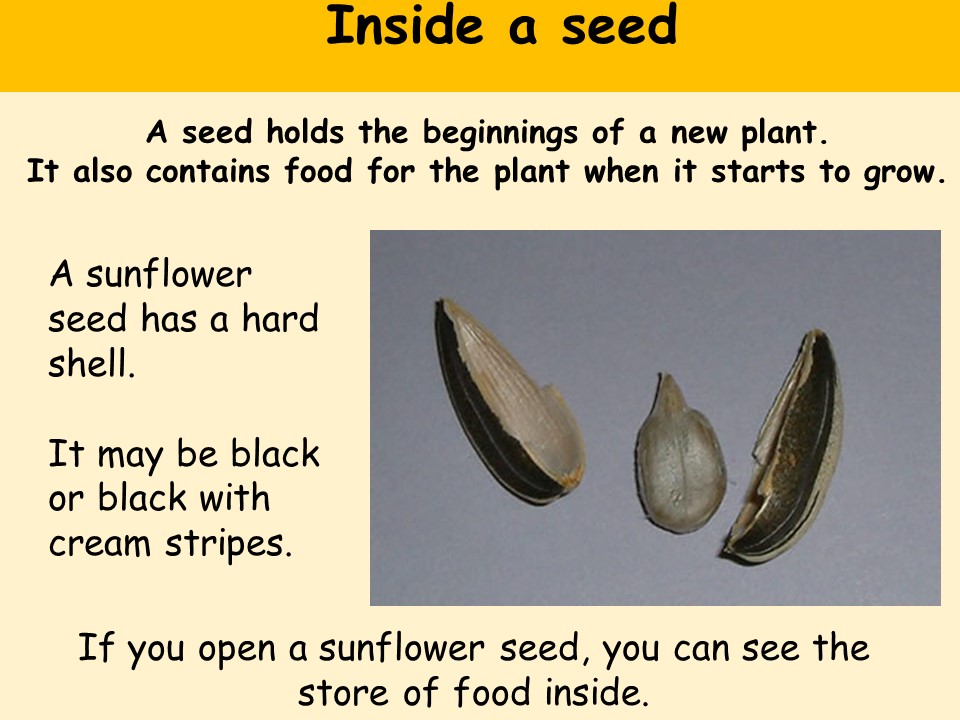 Inside a seed

A seed holds the beginnings of a new plant.
It also contains food for the plant when it starts to grow.

A sunflower seed has a hard shell.

It may be black or black with cream stripes.

If you open a sunflower seed, you can see the store of food inside.